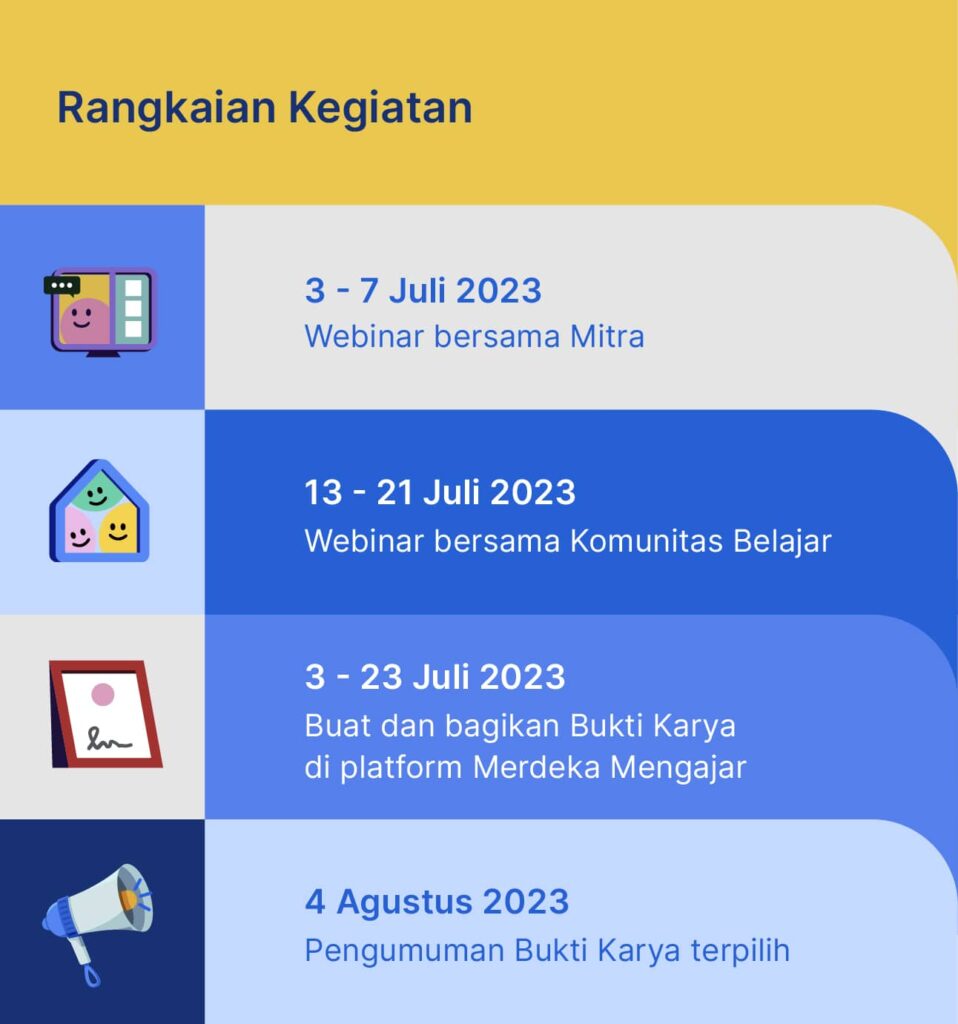 Rangkaian Kegiatan

3 - 7 Juli 2023
Webinar bersama Mitra

13 - 21 Juli 2023
Webinar bersama Komunitas Belajar

3 - 23 Juli 2023
Buat dan bagikan Bukti Karya di platform Merdeka Mengajar

4 Agustus 2023
Pengumuman Bukti Karya terpilih